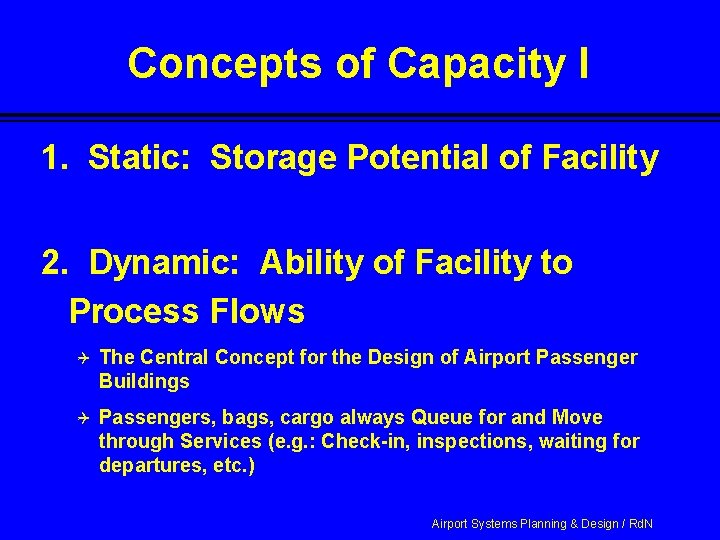 Concepts of Capacity I

1. Static: Storage Potential of Facility

2. Dynamic: Ability of Facility to Process Flows

The Central Concept for the Design of Airport Passenger Buildings

Passengers, bags, cargo always Queue for and Move through Services (e.g.: Check-in, inspections, waiting for departures, etc.)

Airport Systems Planning & Design / RdN